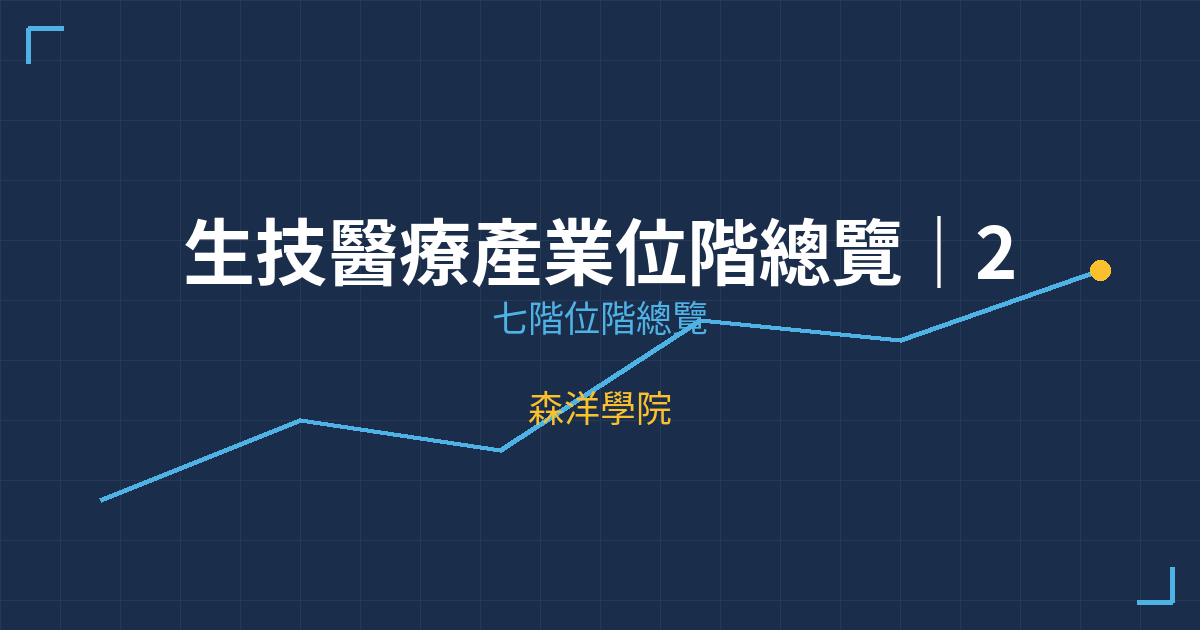 生技醫療產業位階總覽｜2

七階位階總覽

森洋學院